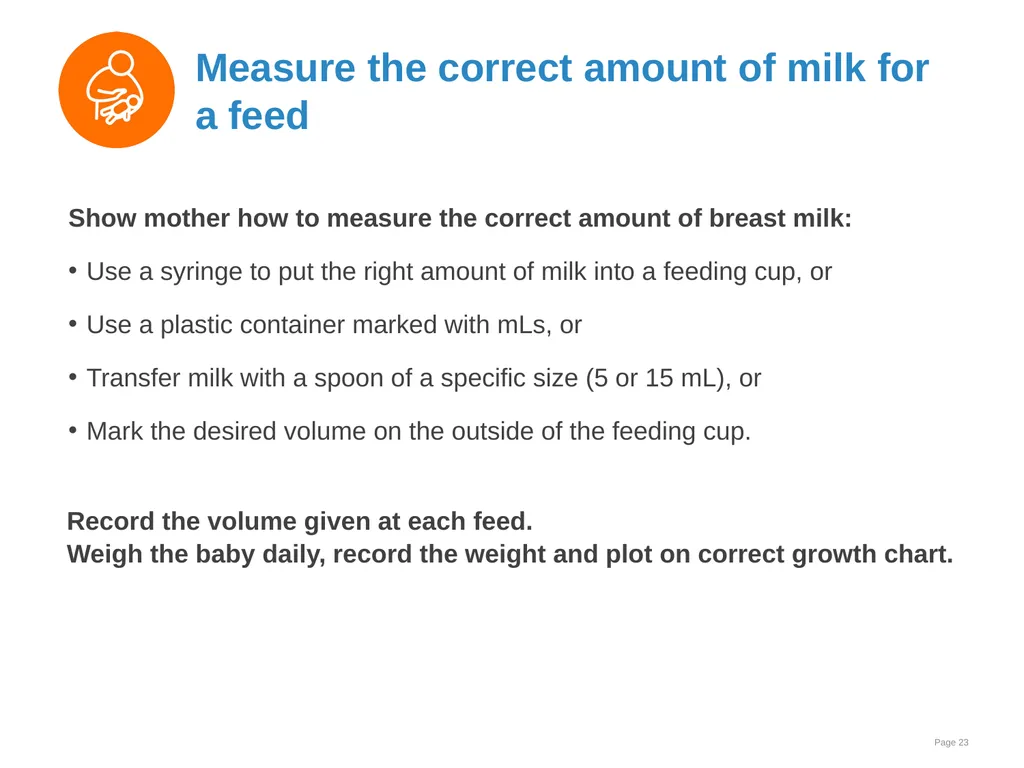 Measure the correct amount of milk for a feed

Show mother how to measure the correct amount of breast milk:

• Use a syringe to put the right amount of milk into a feeding cup, or

• Use a plastic container marked with mLs, or

• Transfer milk with a spoon of a specific size (5 or 15 mL), or

• Mark the desired volume on the outside of the feeding cup.

Record the volume given at each feed.
Weigh the baby daily, record the weight and plot on correct growth chart.

Page 23